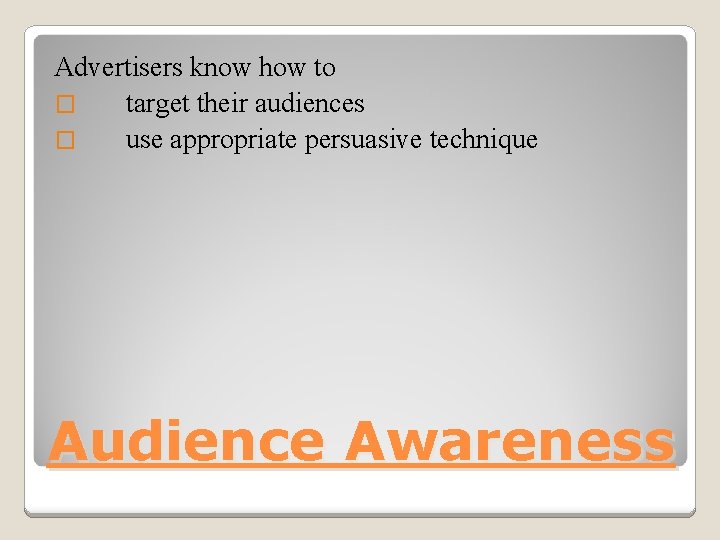 Advertisers know how to
□ target their audiences
□ use appropriate persuasive technique

Audience Awareness